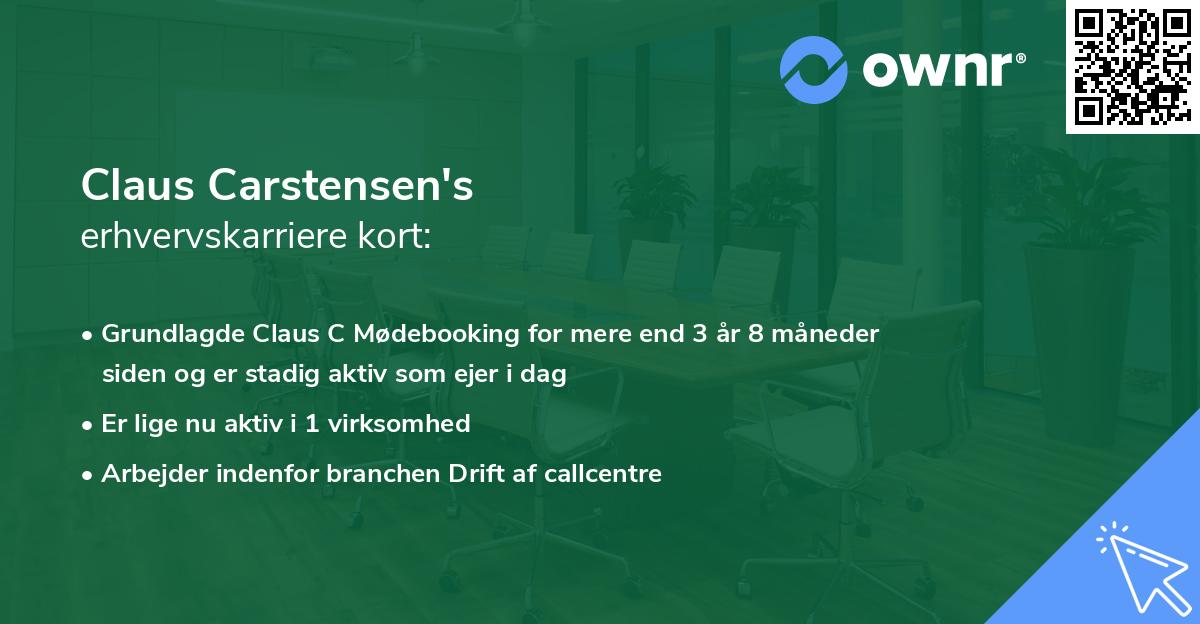 ownr®

Claus Carstensen's
erhvervskarriere kort:

• Grundlagde Claus C Mødebooking for mere end 3 år 8 måneder siden og er stadig aktiv som ejer i dag
• Er lige nu aktiv i 1 virksomhed
• Arbejder indenfor branchen Drift af callcentre